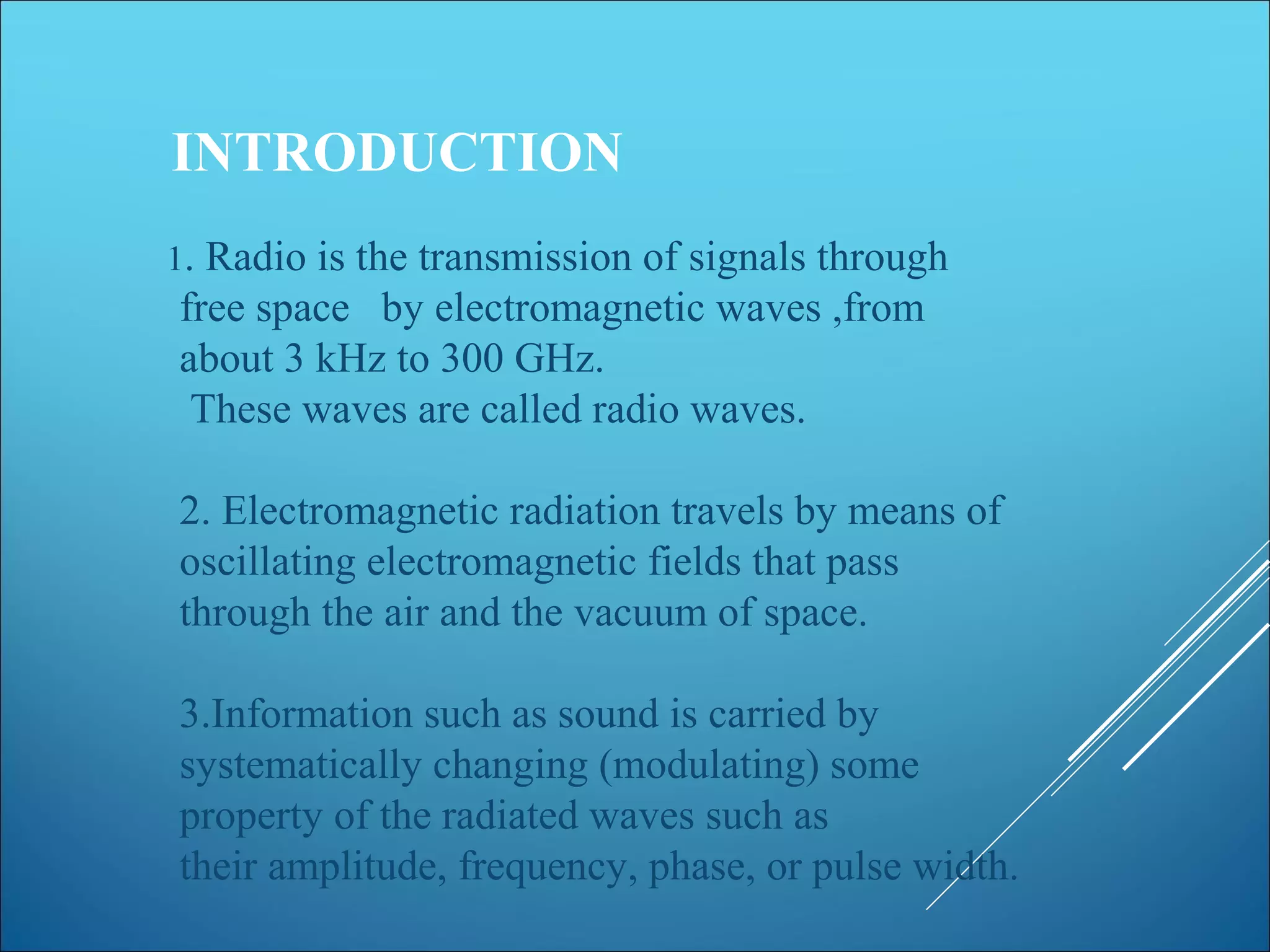 INTRODUCTION

1. Radio is the transmission of signals through free space by electromagnetic waves ,from about 3 kHz to 300 GHz.
These waves are called radio waves.

2. Electromagnetic radiation travels by means of oscillating electromagnetic fields that pass through the air and the vacuum of space.

3.Information such as sound is carried by systematically changing (modulating) some property of the radiated waves such as their amplitude, frequency, phase, or pulse width.